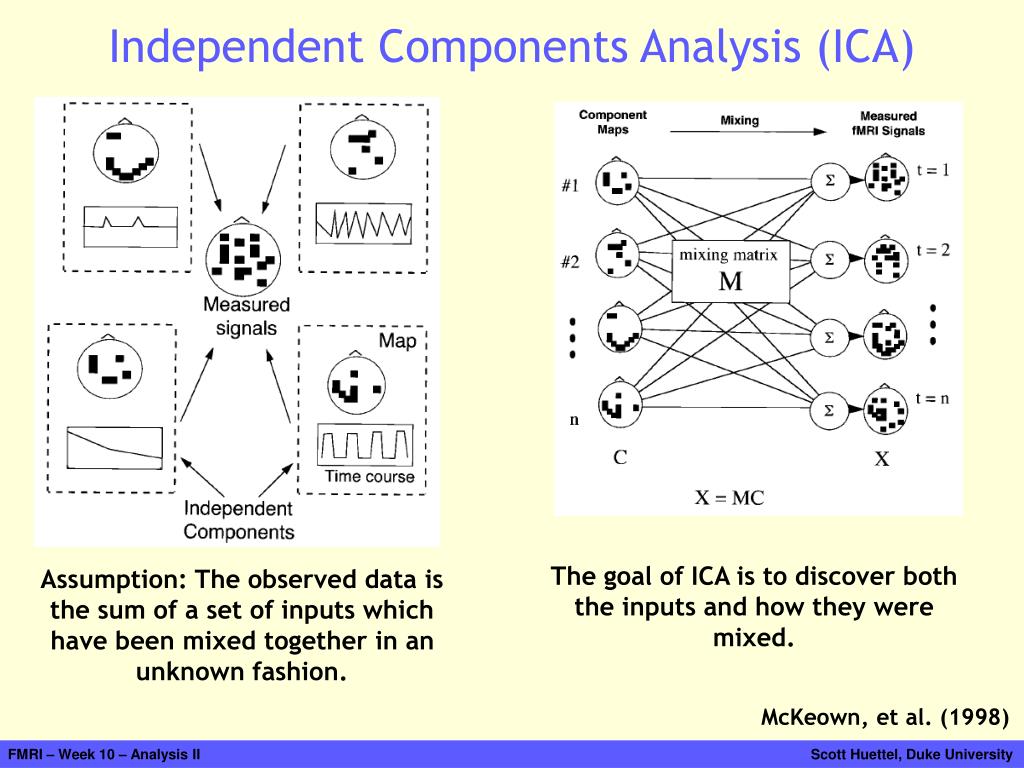 Independent Components Analysis (ICA)

Measured signals

Map

Time course

Independent Components

Component Maps

Mixing

Measured fMRI Signals

#1

#2

n

mixing matrix M

$\Sigma$

$\Sigma$

$\Sigma$

$\Sigma$

t = 1

t = 2

t = n

C

X

X = MC

Assumption: The observed data is the sum of a set of inputs which have been mixed together in an unknown fashion.

The goal of ICA is to discover both the inputs and how they were mixed.

McKeown, et al. (1998)

FMRI – Week 10 – Analysis II

Scott Huettel, Duke University